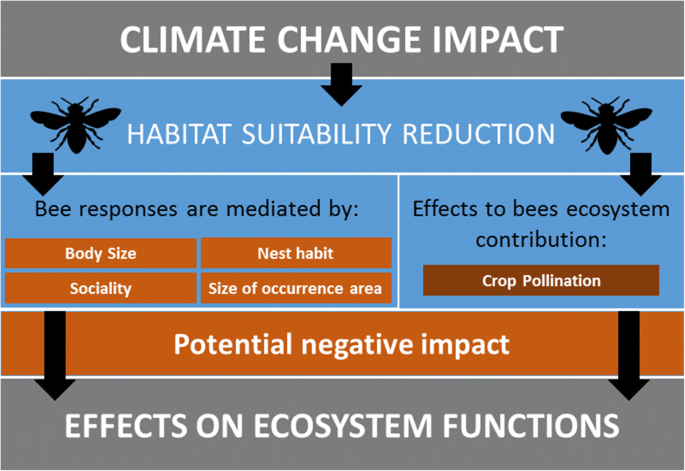 CLIMATE CHANGE IMPACT

HABITAT SUITABILITY REDUCTION

Bee responses are mediated by:

Body Size

Nest habit

Sociality

Size of occurrence area

Effects to bees ecosystem contribution:

Crop Pollination

Potential negative impact

EFFECTS ON ECOSYSTEM FUNCTIONS